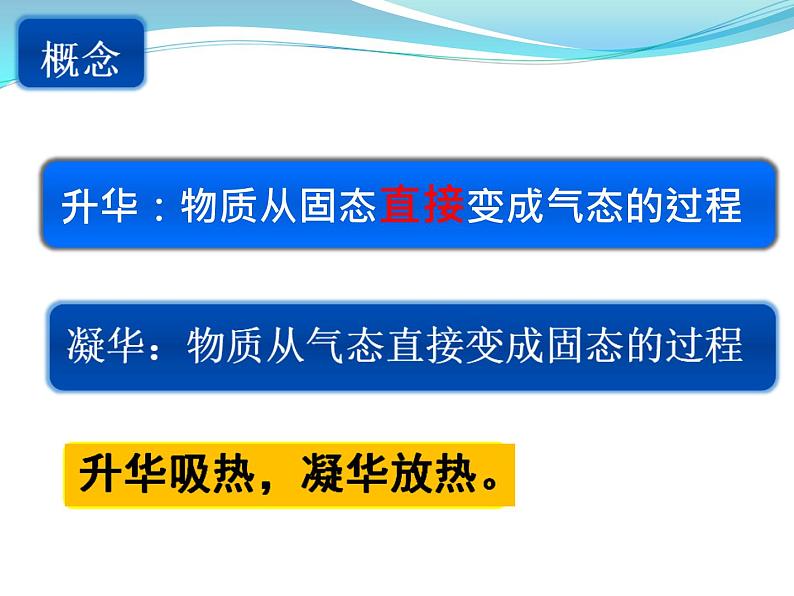 概念

升华：物质从固态直接变成气态的过程

凝华：物质从气态直接变成固态的过程

升华吸热，凝华放热。